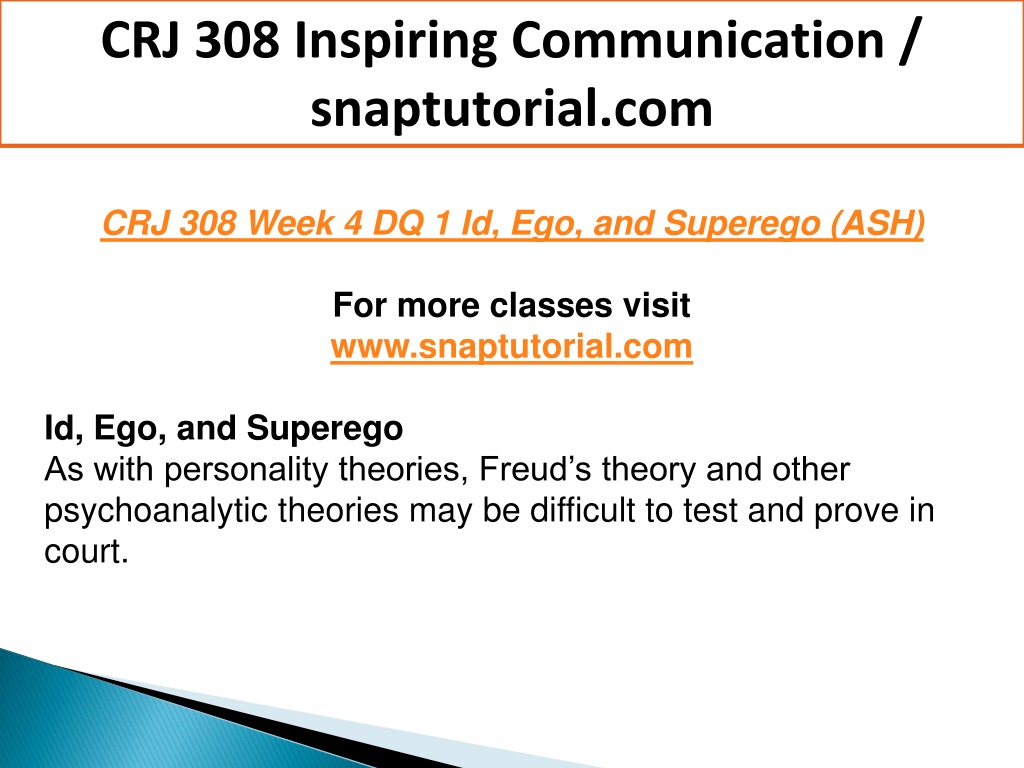 CRJ 308 Inspiring Communication / snaptutorial.com

CRJ 308 Week 4 DQ 1 Id, Ego, and Superego (ASH)

For more classes visit
www.snaptutorial.com

Id, Ego, and Superego
As with personality theories, Freud’s theory and other psychoanalytic theories may be difficult to test and prove in court.